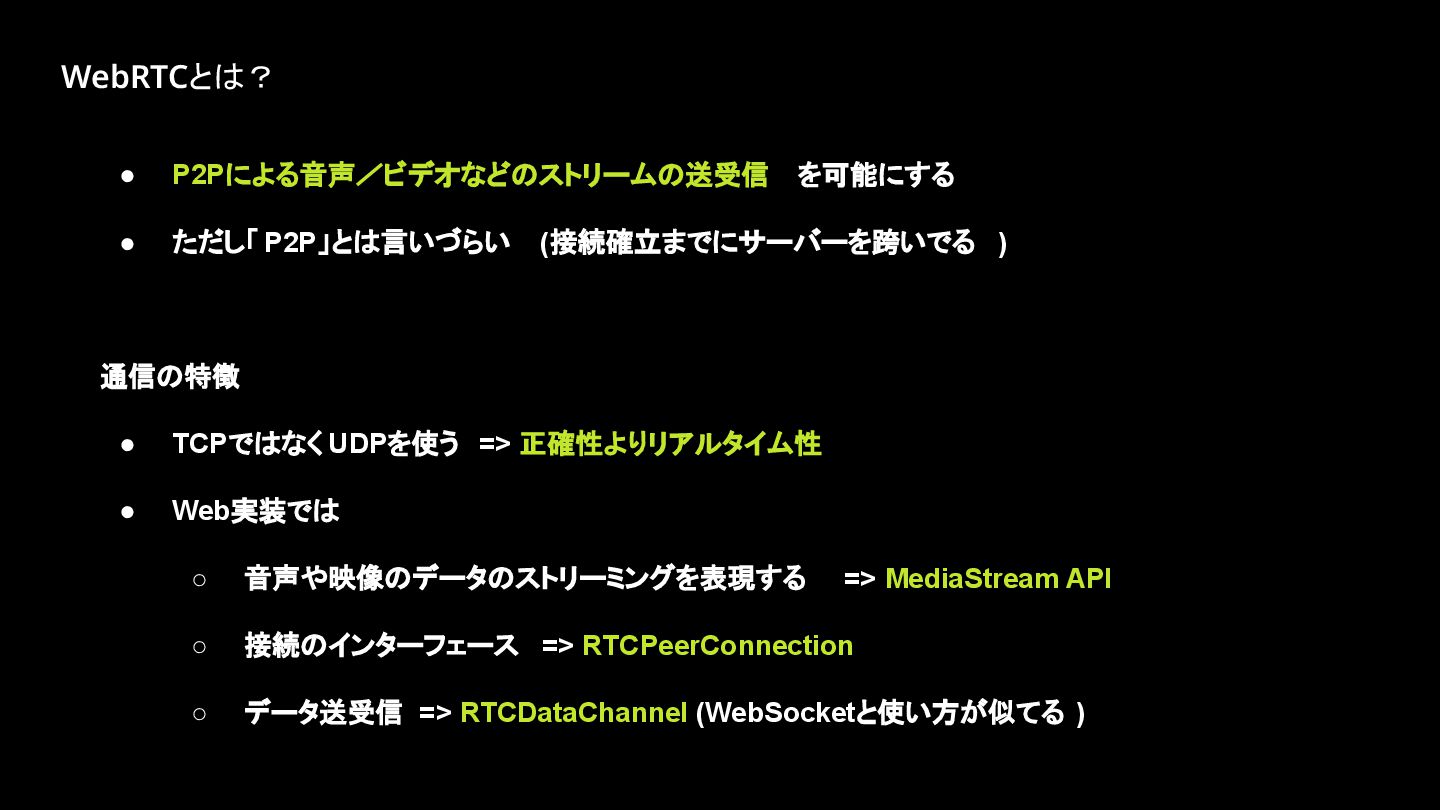 WebRTCとは？

● P2Pによる音声／ビデオなどのストリームの送受信 を可能にする
● ただし「P2P」とは言いづらい (接続確立までにサーバーを跨いでる )

通信の特徴

● TCPではなくUDPを使う => 正確性よりリアルタイム性
● Web実装では
○ 音声や映像のデータのストリーミングを表現する => MediaStream API
○ 接続のインターフェース => RTCPeerConnection
○ データ送受信 => RTCDataChannel (WebSocketと使い方が似てる )